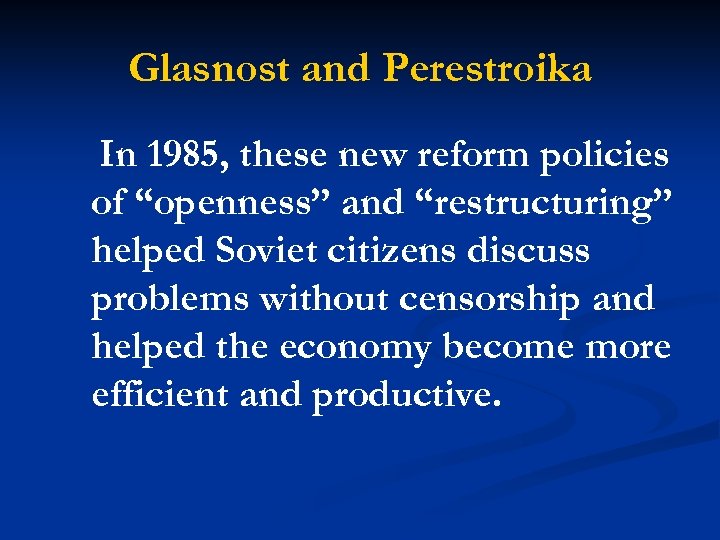 Glasnost and Perestroika

In 1985, these new reform policies of “openness” and “restructuring” helped Soviet citizens discuss problems without censorship and helped the economy become more efficient and productive.